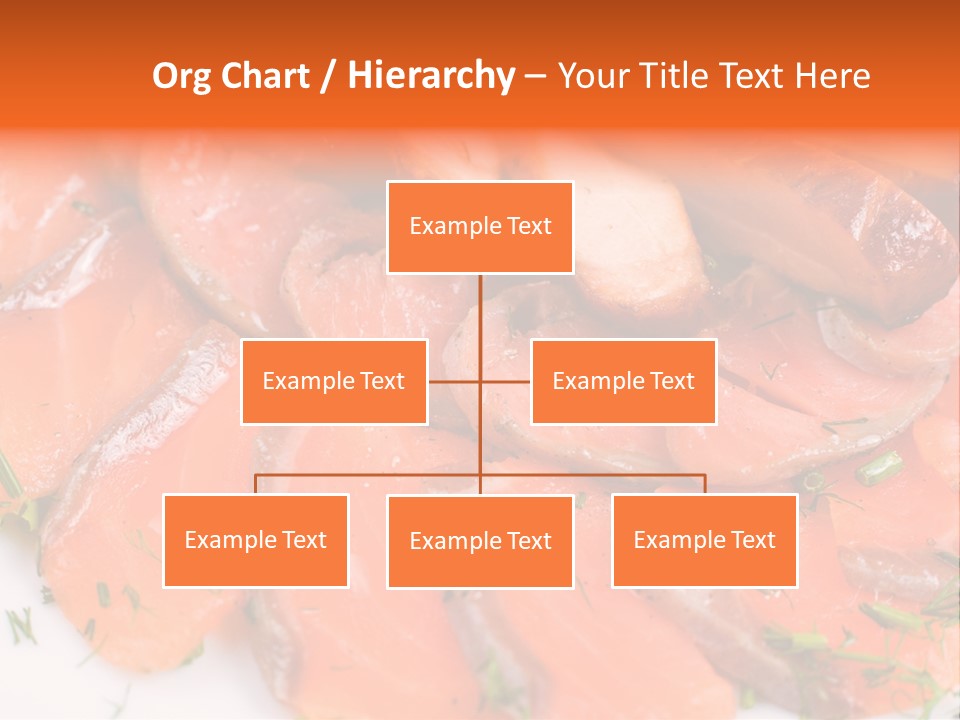 Org Chart / Hierarchy – Your Title Text Here

Example Text

Example Text

Example Text

Example Text

Example Text

Example Text